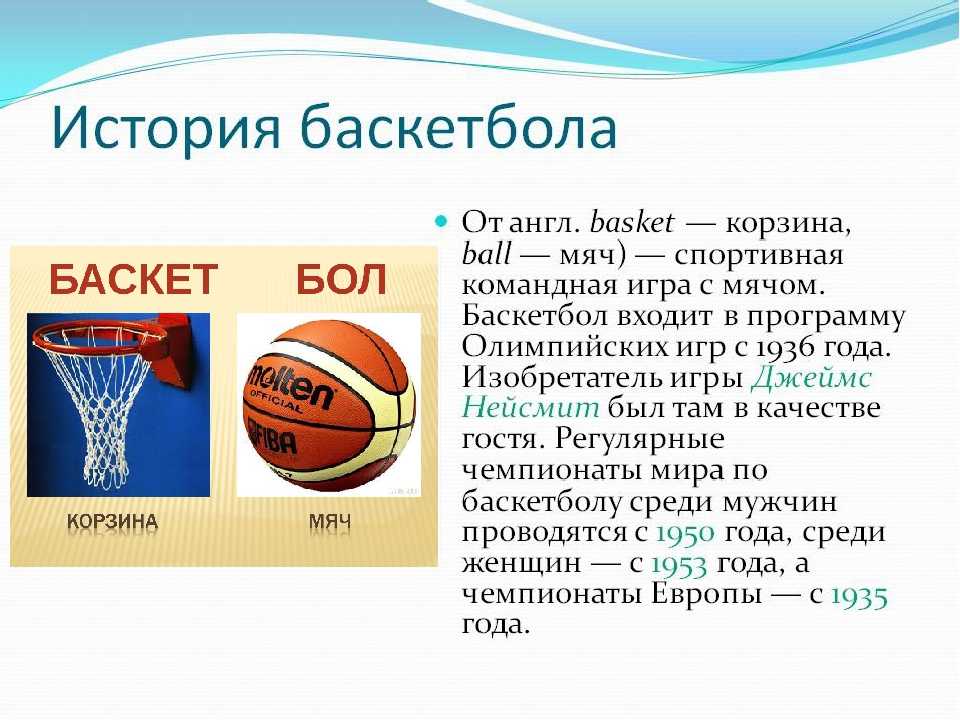 История баскетбола

БАСКЕТ БОЛ

molten OFFICIAL FIBA

КОРЗИНА МЯЧ

От англ. basket — корзина, ball — мяч) — спортивная командная игра с мячом. Баскетбол входит в программу Олимпийских игр с 1936 года. Изобретатель игры Джеймс Нейсмит был там в качестве гостя. Регулярные чемпионаты мира по баскетболу среди мужчин проводятся с 1950 года, среди женщин — с 1953 года, а чемпионаты Европы — с 1935 года.